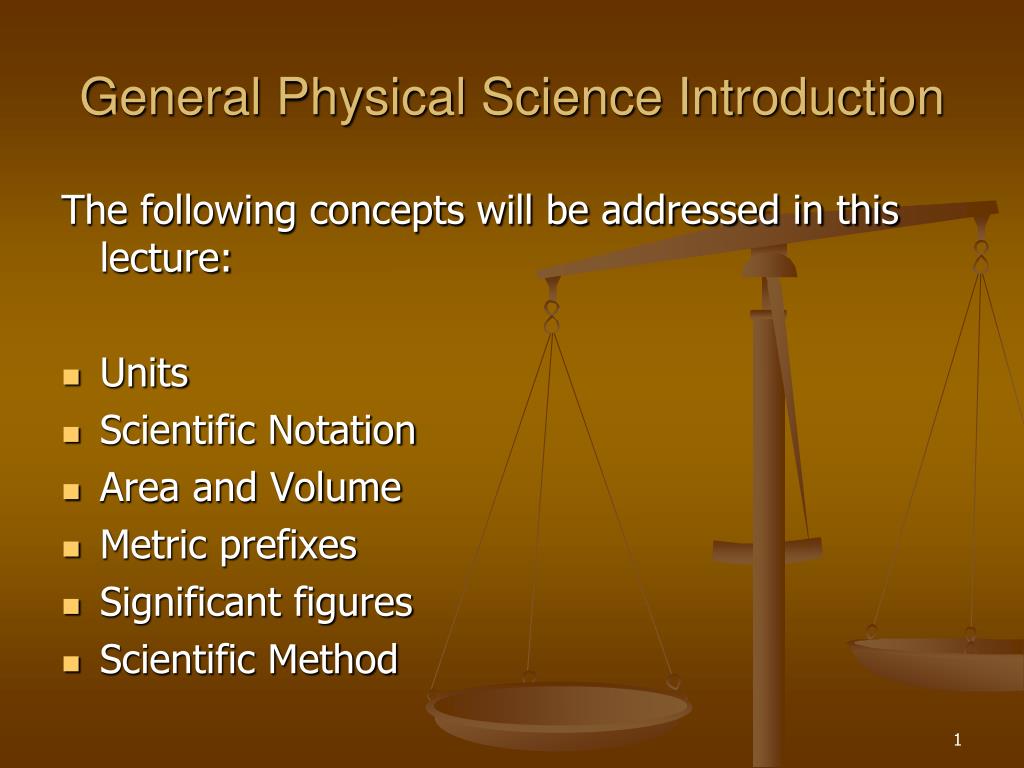 General Physical Science Introduction

The following concepts will be addressed in this lecture:

- Units
- Scientific Notation
- Area and Volume
- Metric prefixes
- Significant figures
- Scientific Method

1